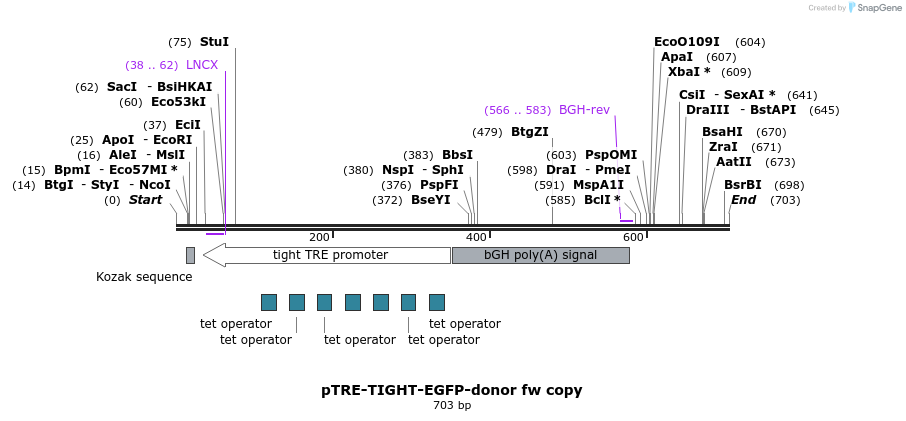 Created by SnapGene

(75) StuI
(38 .. 62) LNCX
(62) SacI - BsiHKAI
(60) Eco53kI
(37) EciI
(25) ApoI - EcoRI
(16) AleI - MslI
(15) BpmI - Eco57MI *
(14) BtgI - StyI - NcoI
(0) Start

(383) BbsI
(380) NspI - SphI
(376) PspFI
(372) BseYI

(566 .. 583) BGH-rev
(479) BtgZI
(603) PspOMI
(598) DraI - PmeI
(591) MspA1I
(585) BclI *

EcoO109I (604)
ApaI (607)
XbaI * (609)
CsiI - SexAI * (641)
DraIII - BstAPI (645)
BsaHI (670)
ZraI (671)
AatII (673)
BsrBI (698)
End (703)

200
400
600

tight TRE promoter
bGH poly(A) signal
Kozak sequence

tet operator
tet operator
tet operator
tet operator
tet operator

pTRE-TIGHT-EGFP-donor fw copy
703 bp